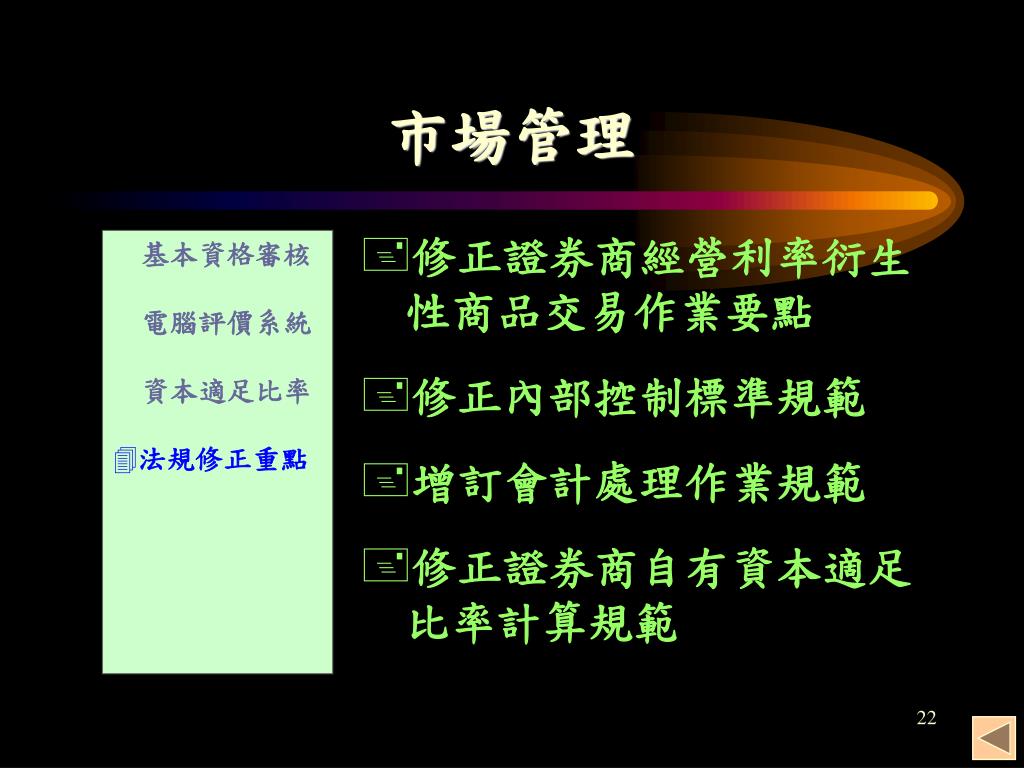 市場管理

基本資格審核

電腦評價系統

資本適足比率

法規修正重點

修正證券商經營利率衍生性商品交易作業要點

修正內部控制標準規範

增訂會計處理作業規範

修正證券商自有資本適足比率計算規範

22